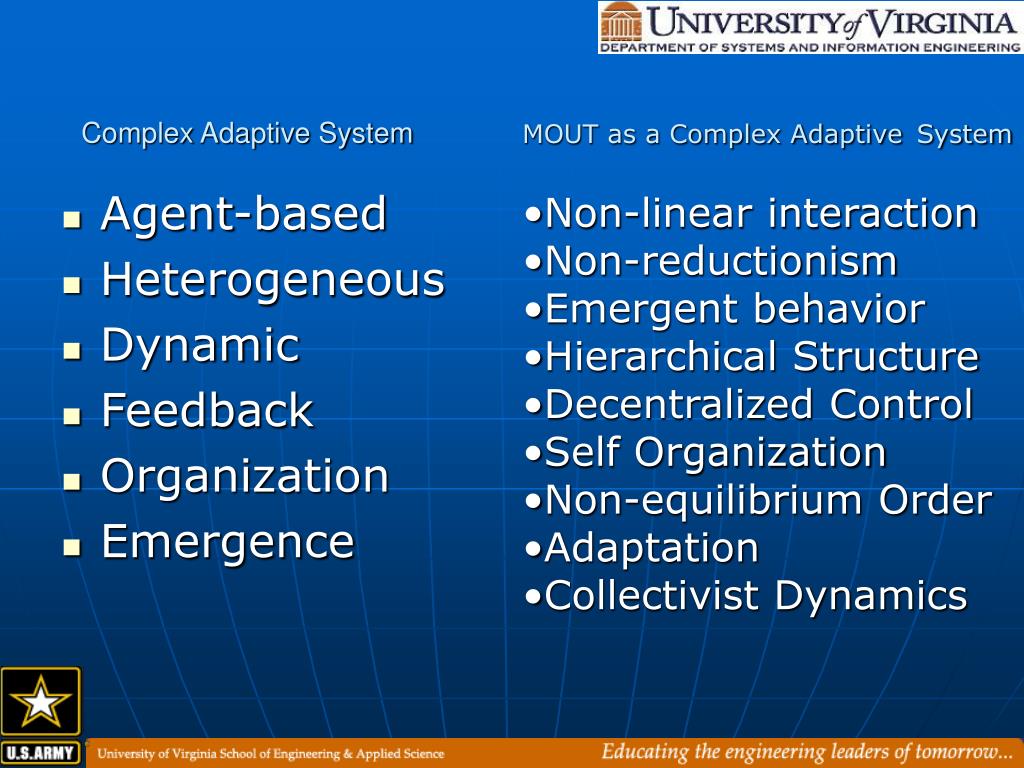 UNIVERSITY of VIRGINIA
DEPARTMENT OF SYSTEMS AND INFORMATION ENGINEERING

Complex Adaptive System

- Agent-based
- Heterogeneous
- Dynamic
- Feedback
- Organization
- Emergence

MOUT as a Complex Adaptive System

•Non-linear interaction
•Non-reductionism
•Emergent behavior
•Hierarchical Structure
•Decentralized Control
•Self Organization
•Non-equilibrium Order
•Adaptation
•Collectivist Dynamics

U.S.ARMY

University of Virginia School of Engineering & Applied Science

Educating the engineering leaders of tomorrow...